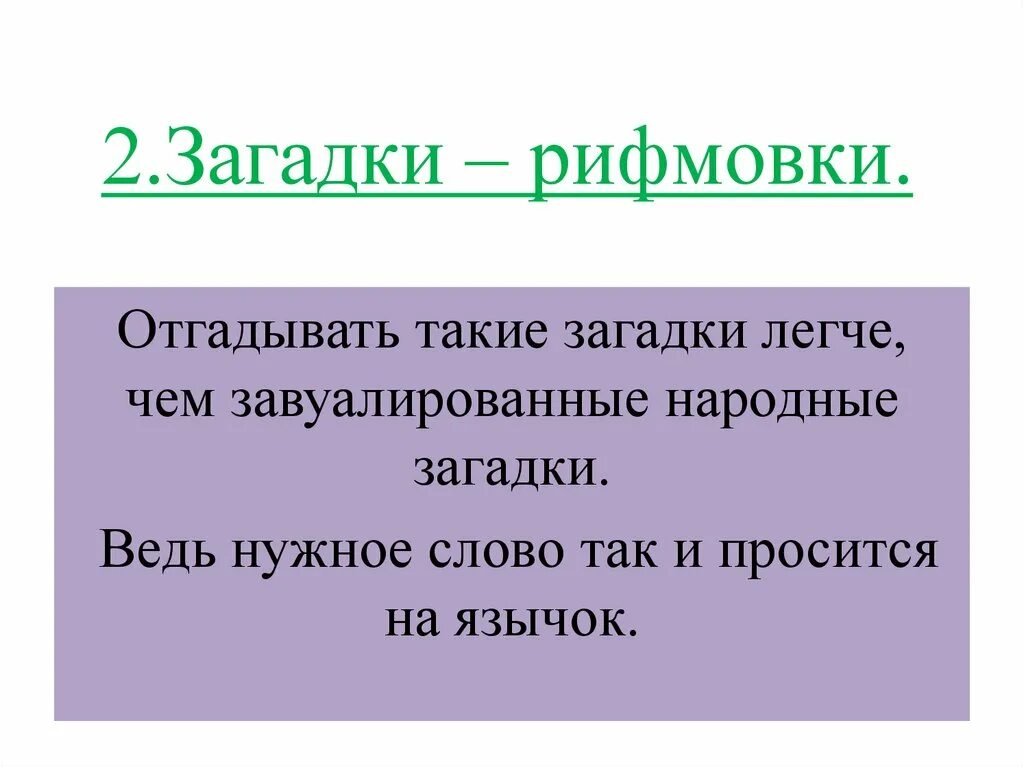 2.Загадки – рифмовки.

Отгадывать такие загадки легче, чем завуалированные народные загадки.

Ведь нужное слово так и просится на язычок.